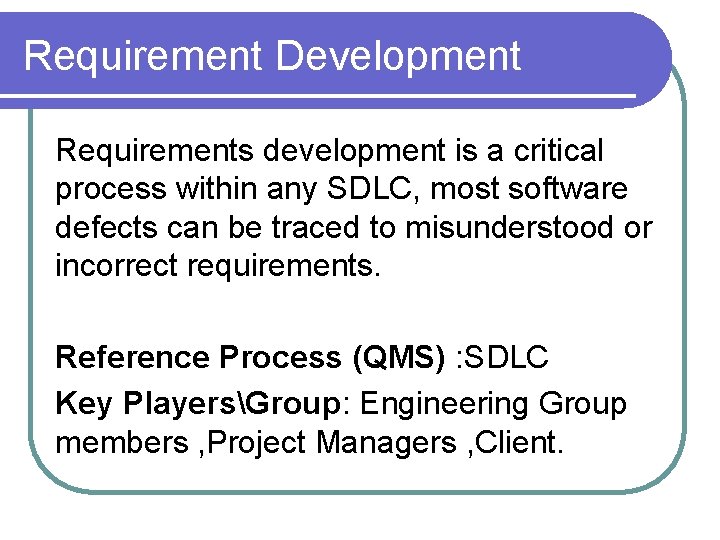 Requirement Development

Requirements development is a critical process within any SDLC, most software defects can be traced to misunderstood or incorrect requirements.

Reference Process (QMS) :SDLC

Key Players\Group: Engineering Group members ,Project Managers ,Client.